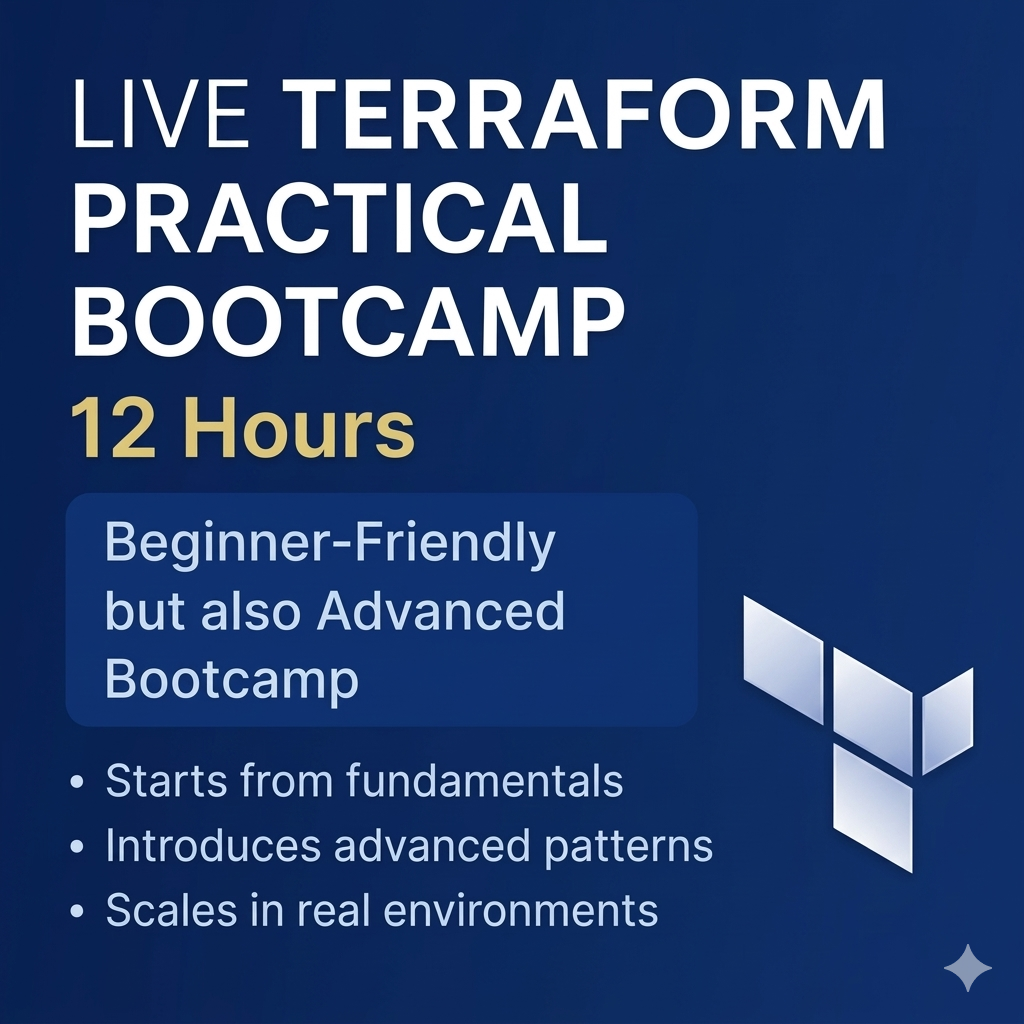 LIVE TERRAFORM PRACTICAL BOOTCAMP
12 Hours

Beginner-Friendly but also Advanced Bootcamp

• Starts from fundamentals
• Introduces advanced patterns
• Scales in real environments